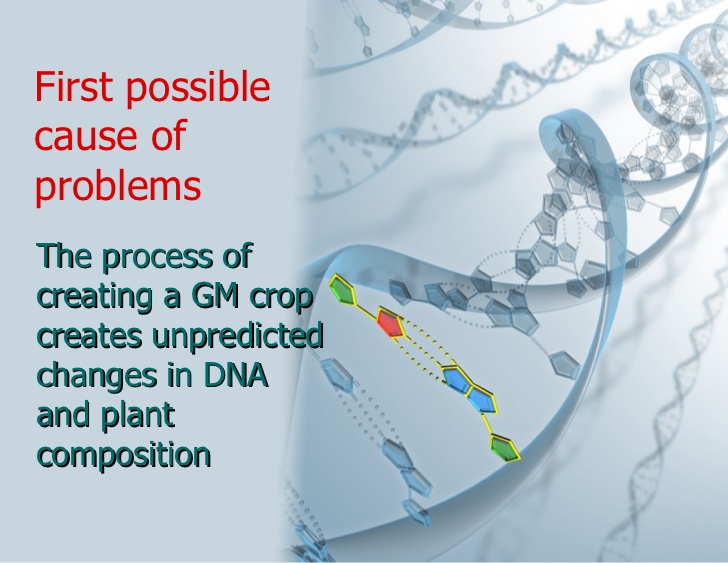 First possible cause of problems

The process of creating a GM crop creates unpredicted changes in DNA and plant composition